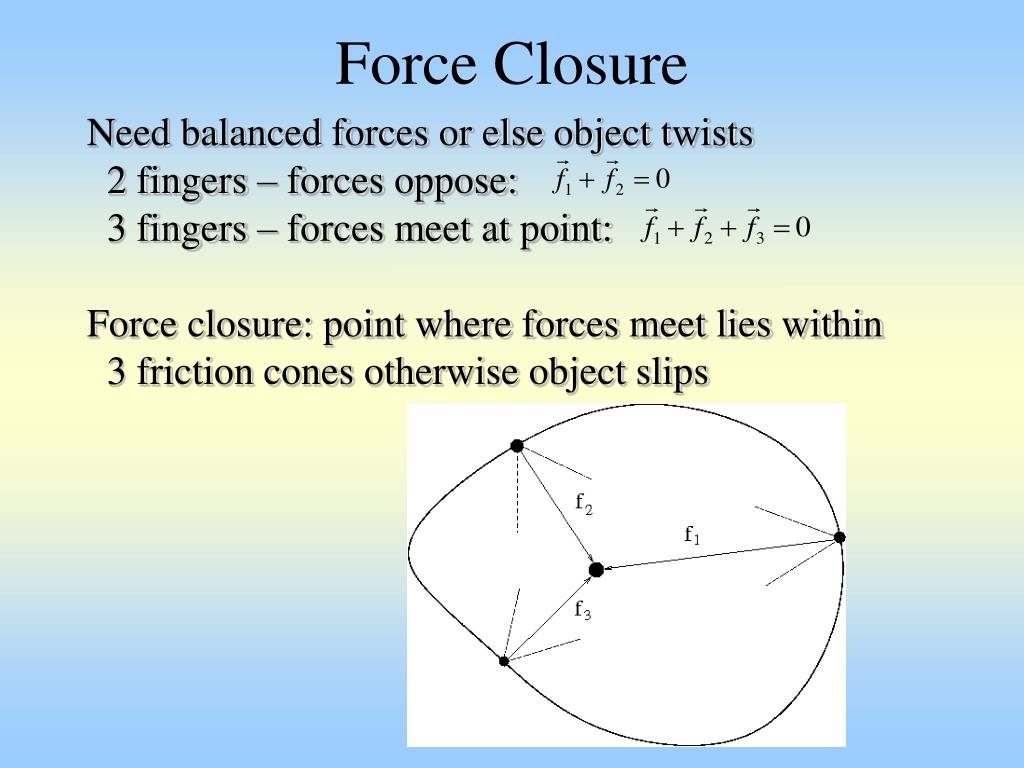 Force Closure

Need balanced forces or else object twists
2 fingers – forces oppose: $\vec{f}_1 + \vec{f}_2 = 0$
3 fingers – forces meet at point: $\vec{f}_1 + \vec{f}_2 + \vec{f}_3 = 0$

Force closure: point where forces meet lies within 3 friction cones otherwise object slips

$f_2$
$f_1$
$f_3$